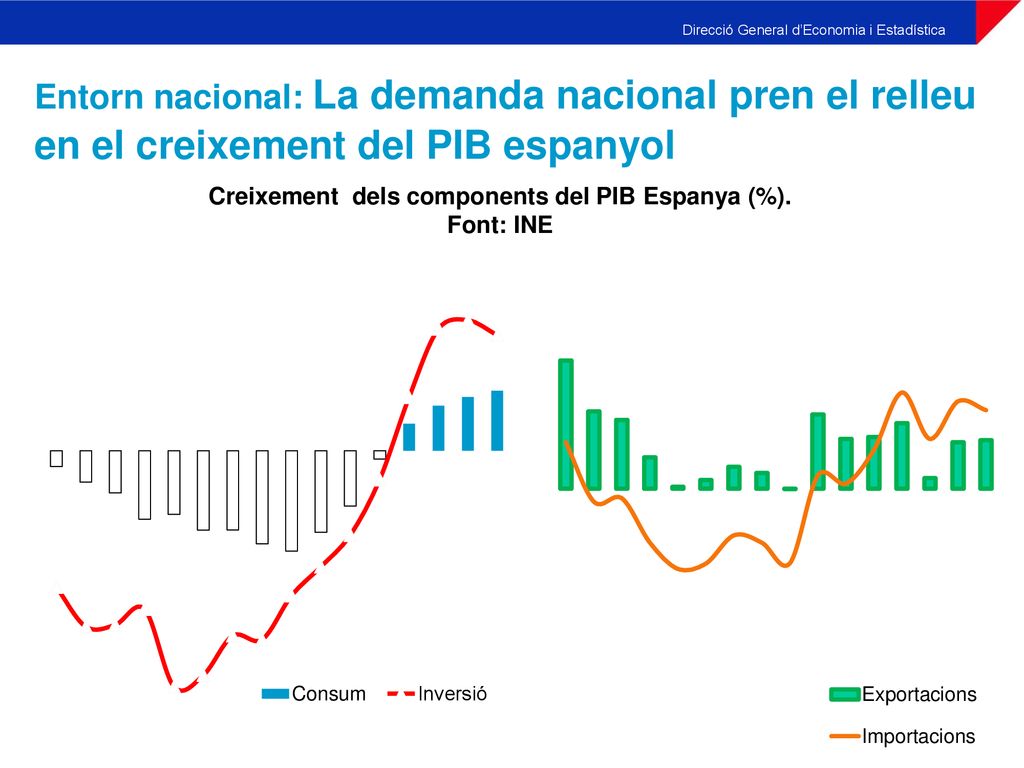 Direcció General d'Economia i Estadística

Entorn nacional: La demanda nacional pren el relleu en el creixement del PIB espanyol

Creixement dels components del PIB Espanya (%). Font: INE

Consum
Inversió

Exportacions
Importacions